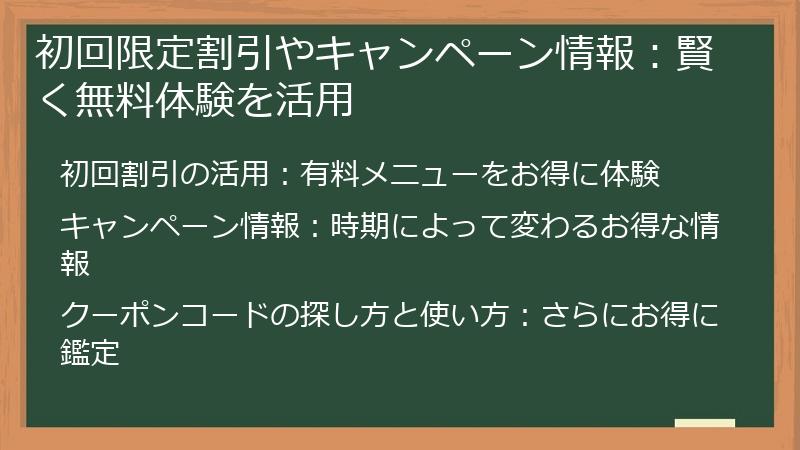 初回限定割引やキャンペーン情報：賢く無料体験を活用

初回割引の活用：有料メニューをお得に体験

キャンペーン情報：時期によって変わるお得な情報

クーポンコードの探し方と使い方：さらにお得に鑑定